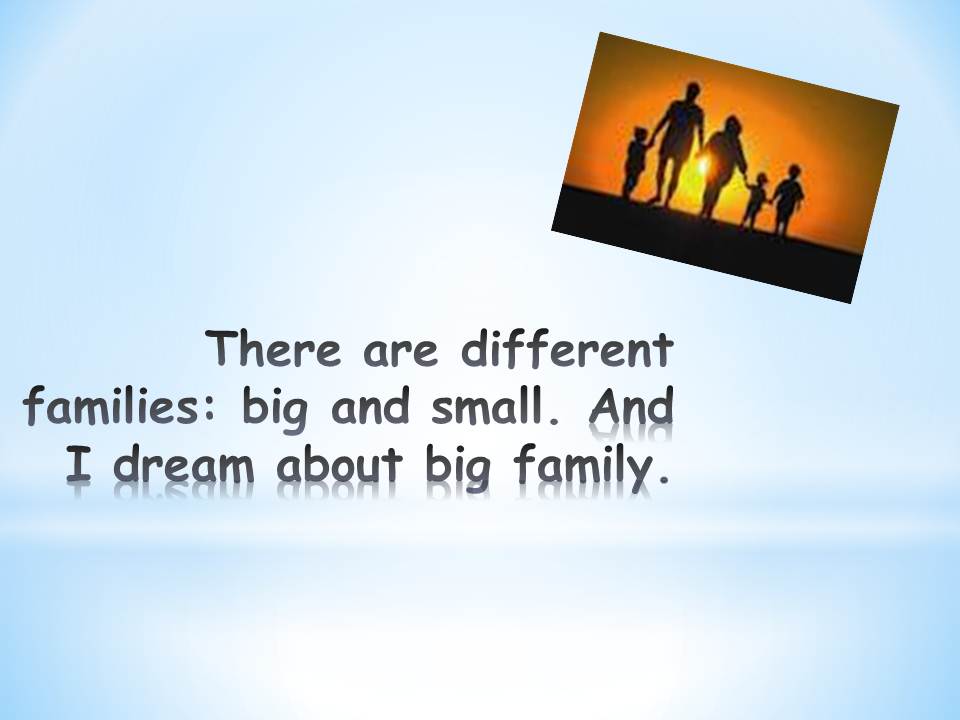 There are different families: big and small. And I dream about big family.